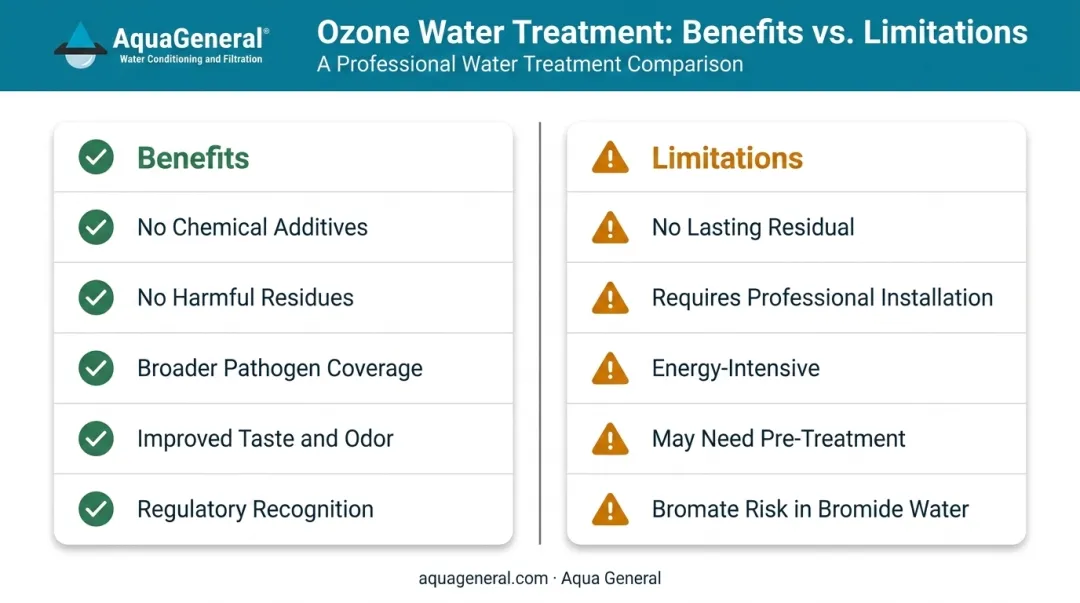 AquaGeneral®
Water Conditioning and Filtration

Ozone Water Treatment: Benefits vs. Limitations
A Professional Water Treatment Comparison

Benefits

No Chemical Additives

No Harmful Residues

Broader Pathogen Coverage

Improved Taste and Odor

Regulatory Recognition

Limitations

No Lasting Residual

Requires Professional Installation

Energy-Intensive

May Need Pre-Treatment

Bromate Risk in Bromide Water

aquageneral.com · Aqua General